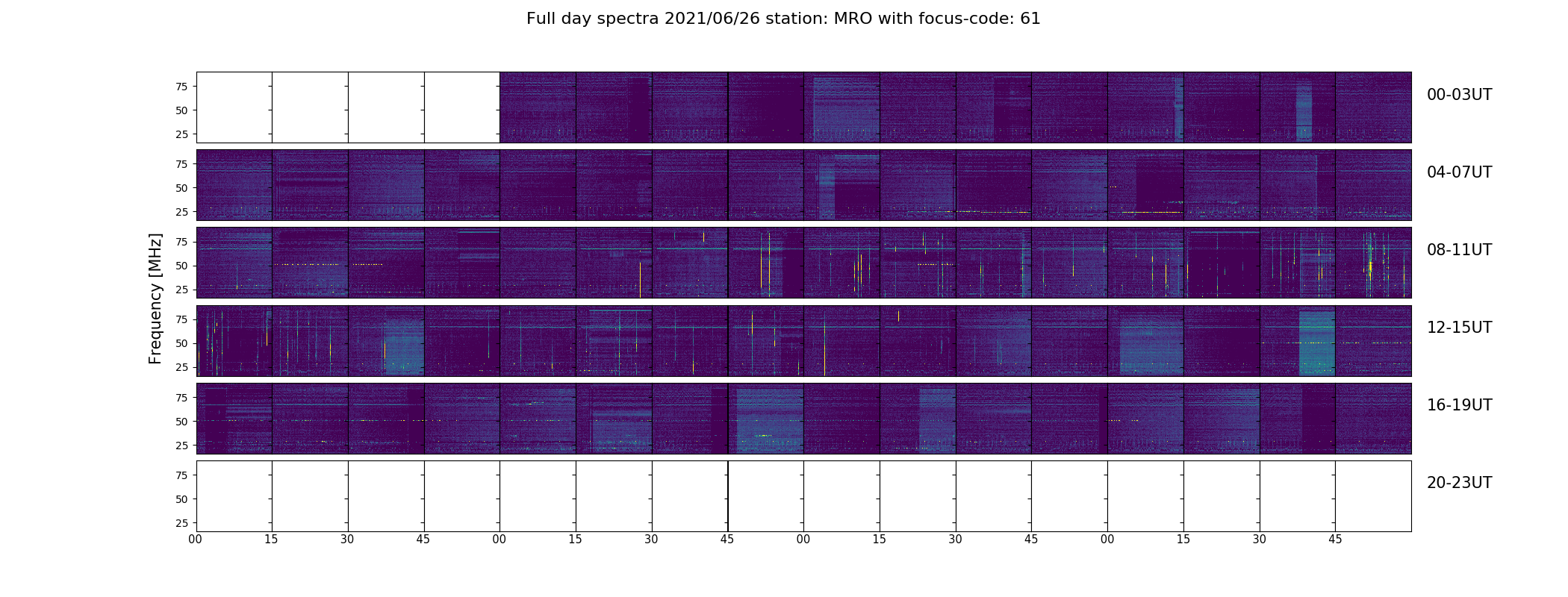 Full day spectra 2021/06/26 station: MRO with focus-code: 61

Frequency [MHz]

75
50
25
00-03UT

75
50
25
04-07UT

75
50
25
08-11UT

75
50
25
12-15UT

75
50
25
16-19UT

75
50
25
20-23UT

00 15 30 45 00 15 30 45 00 15 30 45 00 15 30 45